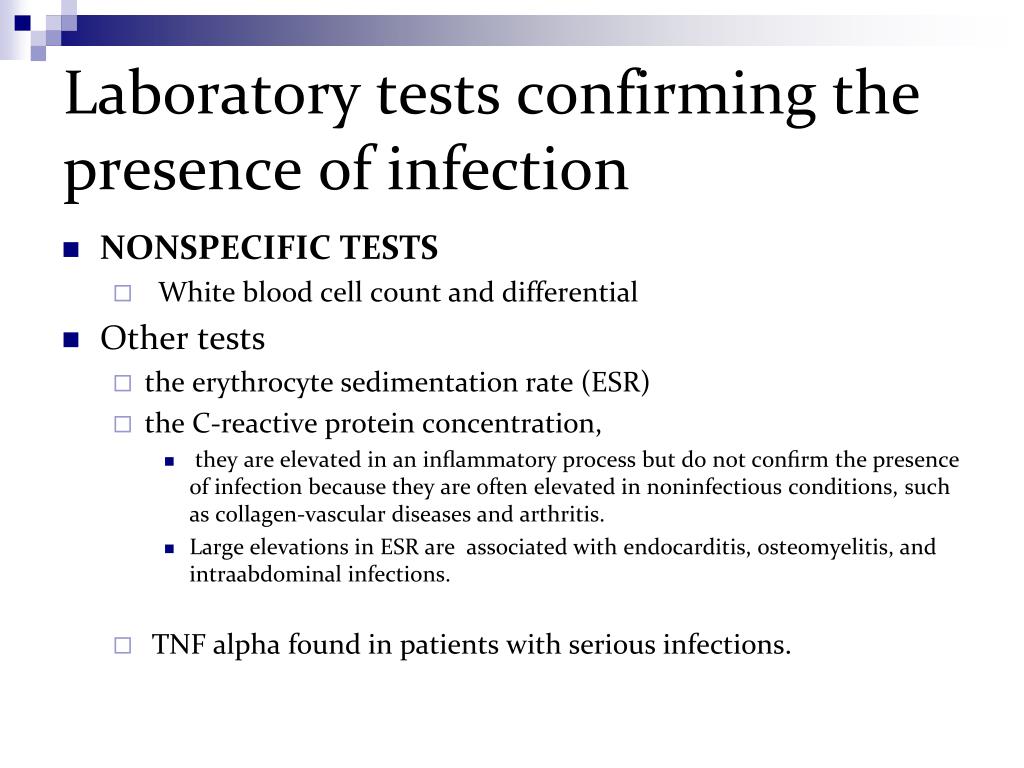 Laboratory tests confirming the presence of infection

NONSPECIFIC TESTS

White blood cell count and differential

Other tests

the erythrocyte sedimentation rate (ESR)

the C-reactive protein concentration,

they are elevated in an inflammatory process but do not confirm the presence of infection because they are often elevated in noninfectious conditions, such as collagen-vascular diseases and arthritis.

Large elevations in ESR are associated with endocarditis, osteomyelitis, and intraabdominal infections.

TNF alpha found in patients with serious infections.